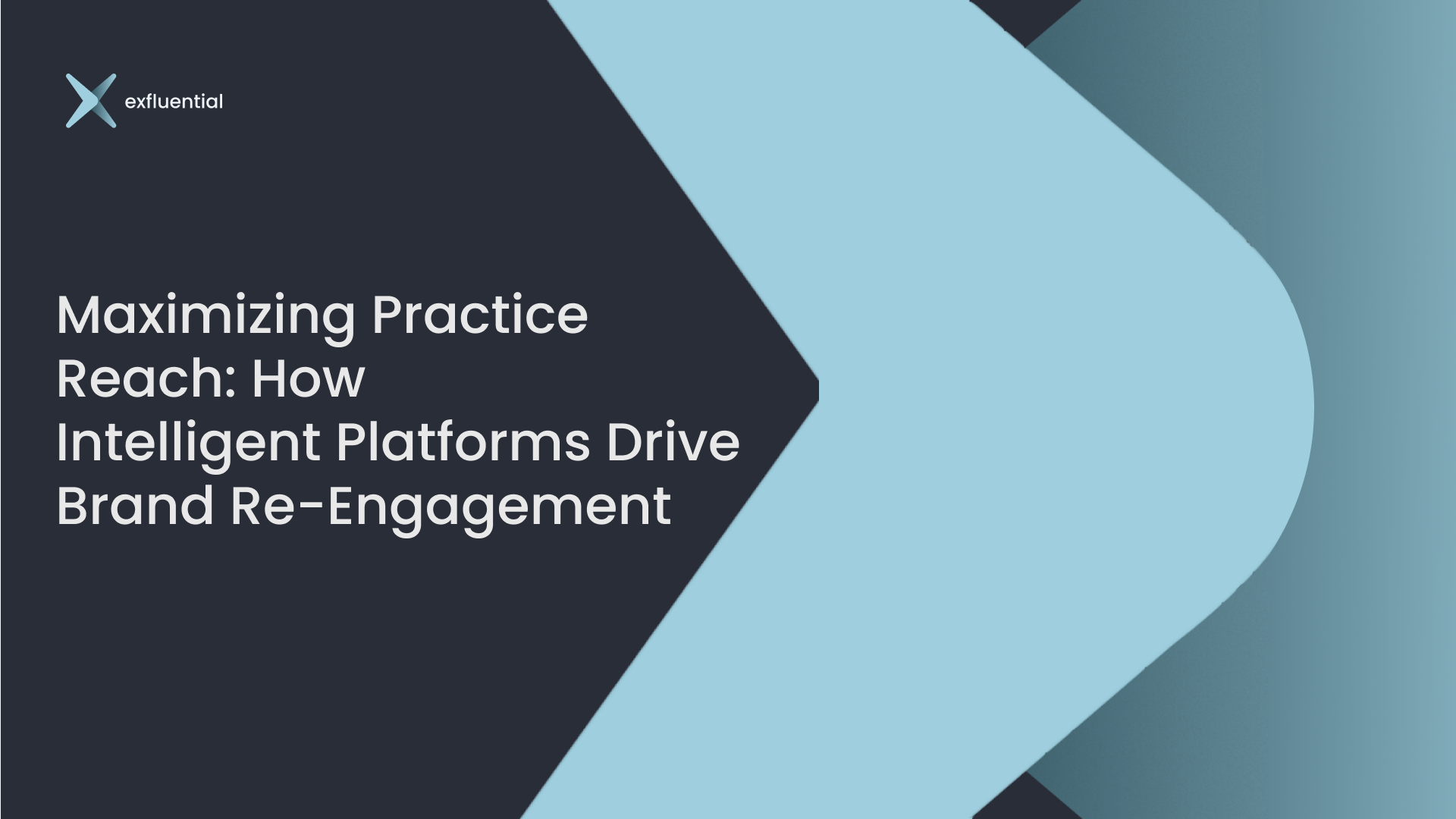 exfluential

Maximizing Practice Reach: How Intelligent Platforms Drive Brand Re-Engagement